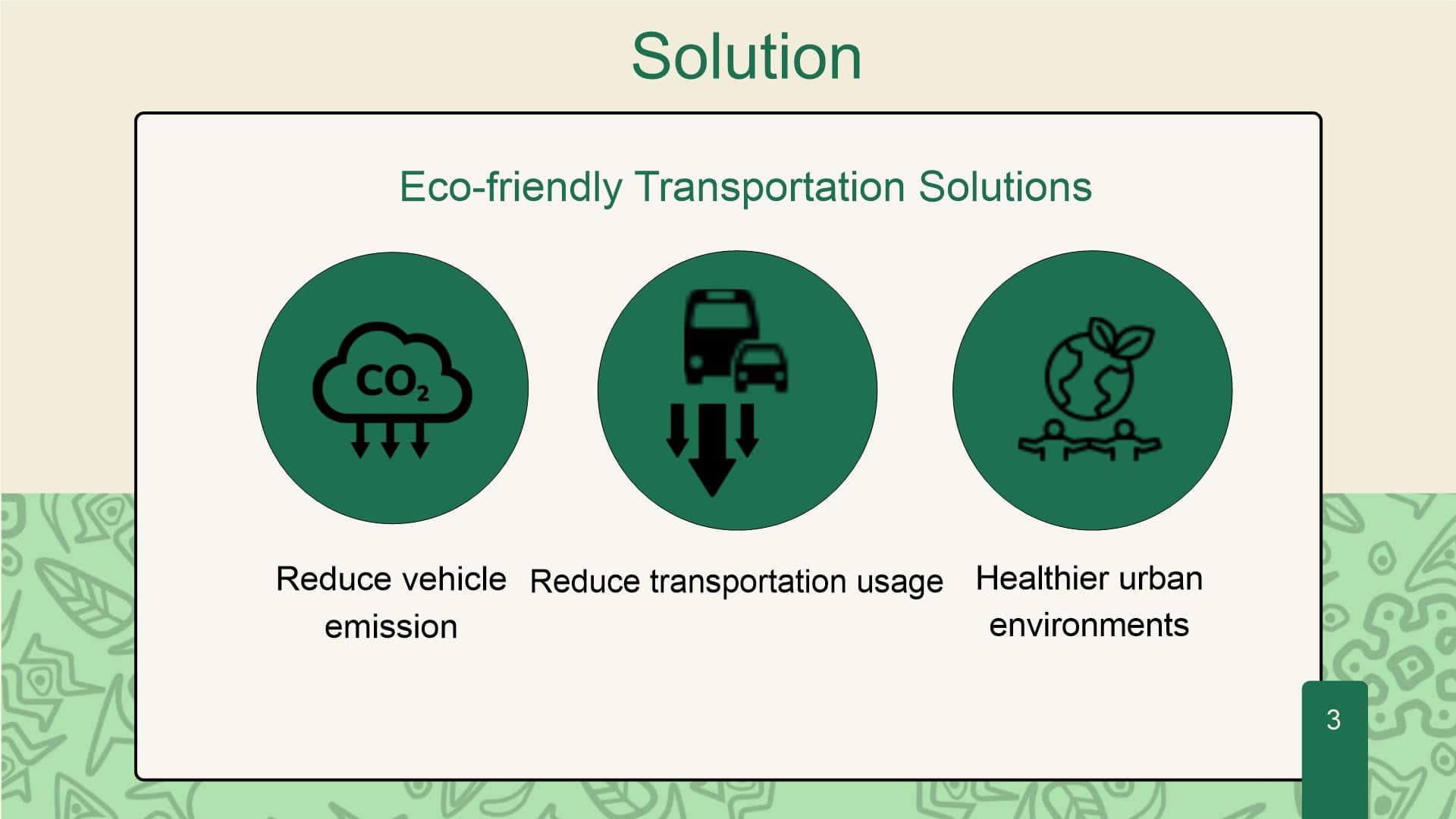 Solution

Eco-friendly Transportation Solutions

$CO_2$

Reduce vehicle emission

Reduce transportation usage

Healthier urban environments

3